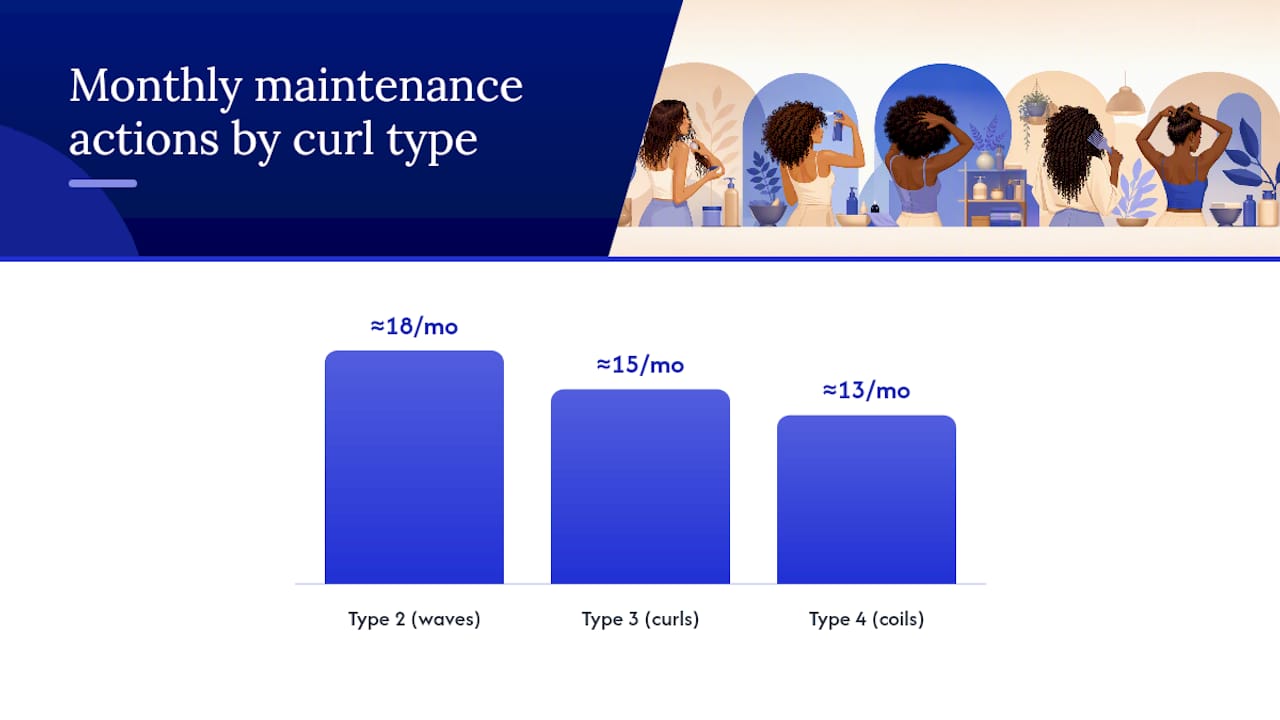 Monthly maintenance actions by curl type

≈18/mo

≈15/mo

≈13/mo

Type 2 (waves)

Type 3 (curls)

Type 4 (coils)